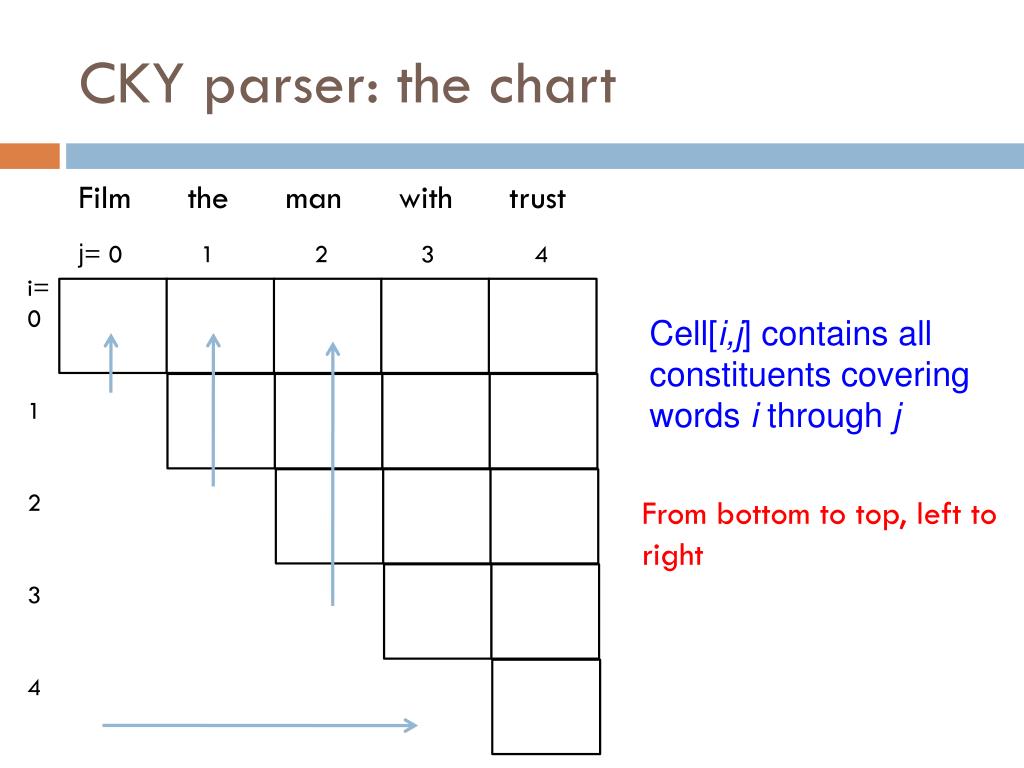 CKY parser: the chart

Film the man with trust

j= 0 1 2 3 4

i= 0

1

2

3

4

Cell[*i*,*j*] contains all constituents covering words *i* through *j*

From bottom to top, left to right